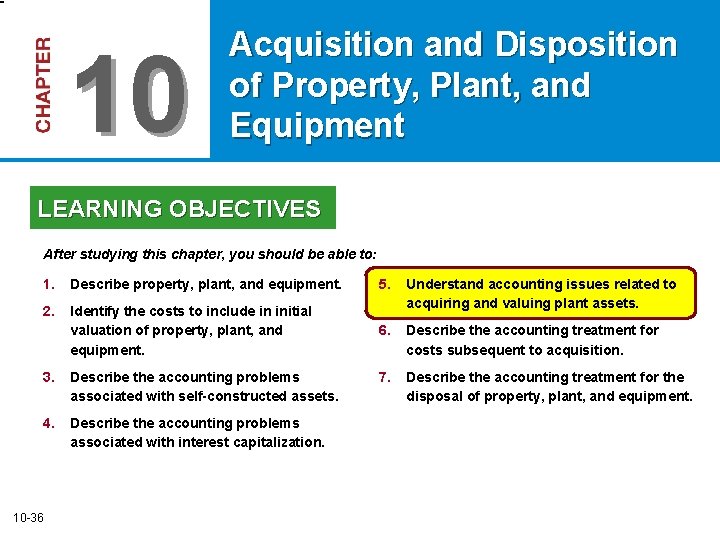 CHAPTER 10

Acquisition and Disposition of Property, Plant, and Equipment

LEARNING OBJECTIVES

After studying this chapter, you should be able to:

1. Describe property, plant, and equipment.

2. Identify the costs to include in initial valuation of property, plant, and equipment.

3. Describe the accounting problems associated with self-constructed assets.

4. Describe the accounting problems associated with interest capitalization.

5. Understand accounting issues related to acquiring and valuing plant assets.

6. Describe the accounting treatment for costs subsequent to acquisition.

7. Describe the accounting treatment for the disposal of property, plant, and equipment.

10-36